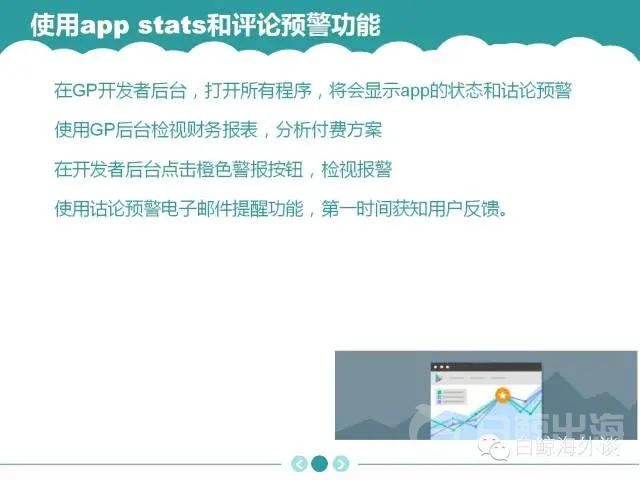 使用app stats和评论预警功能

在GP开发者后台，打开所有程序，将会显示app的状态和诂论预警

使用GP后台检视财务报表，分析付费方案

在开发者后台点击橙色警报按钮，检视报警

使用诂论预警电子邮件提醒功能，第一时间获知用户反馈。

白鲸出海

白鲸海外谈